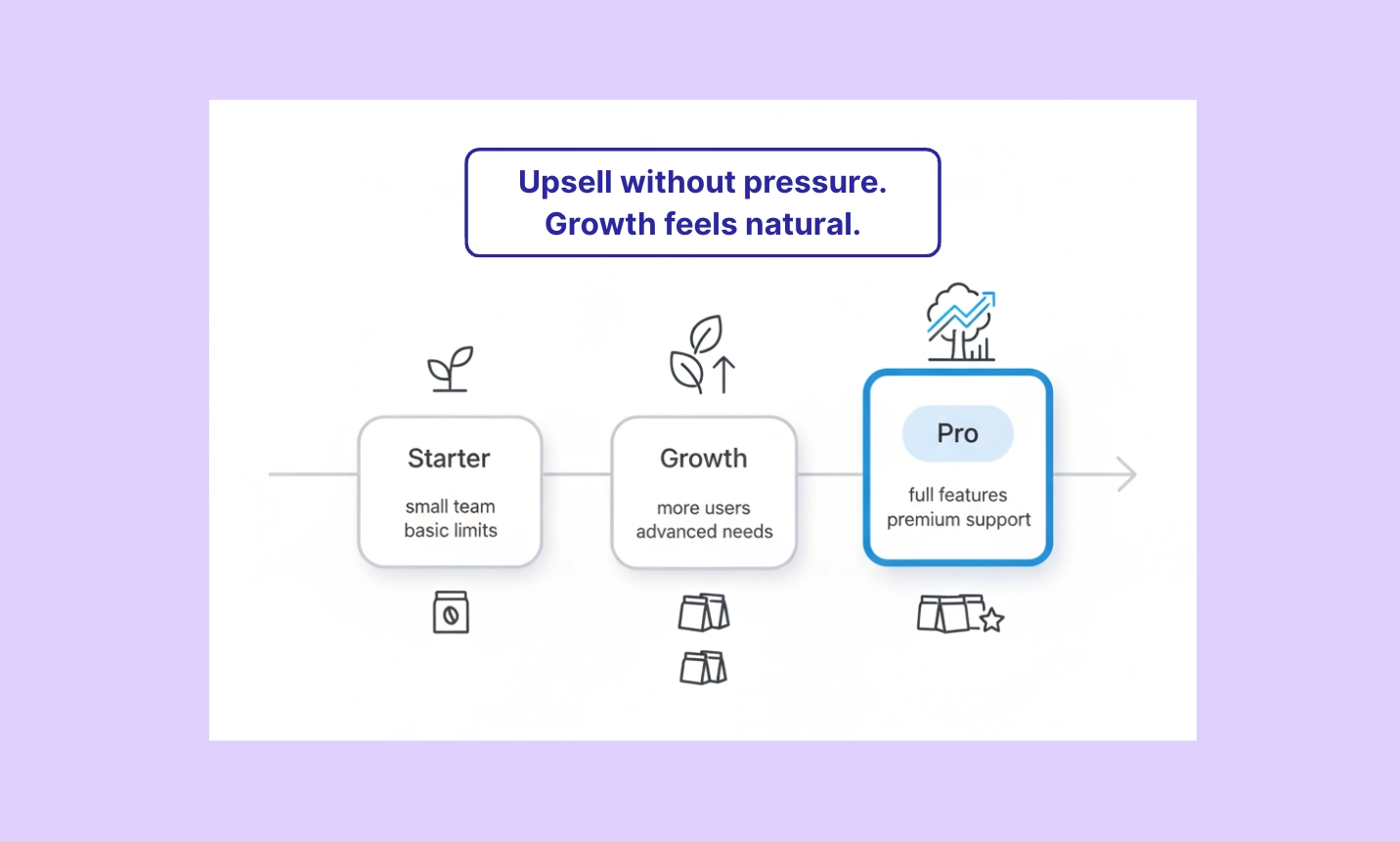 Upsell without pressure.
Growth feels natural.

Starter

small team
basic limits

Growth

more users
advanced needs

Pro

full features
premium support